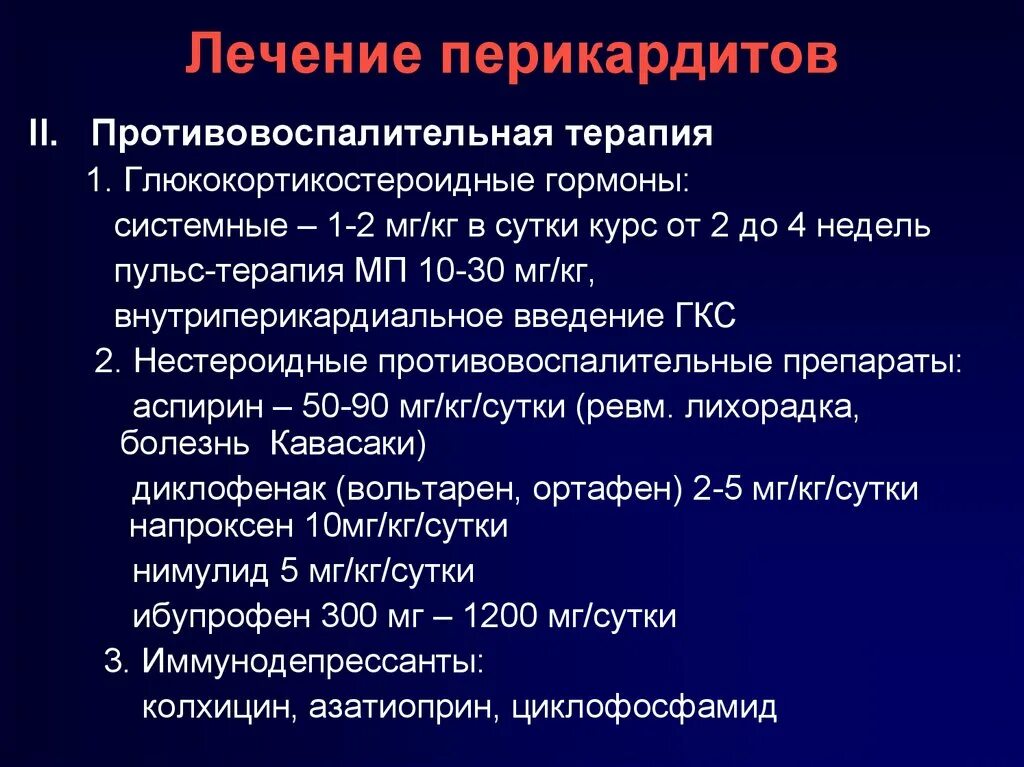 Лечение перикардитов

II. Противовоспалительная терапия

1. Глюкокортикостероидные гормоны:

системные – 1-2 мг/кг в сутки курс от 2 до 4 недель

пульс-терапия МП 10-30 мг/кг,

внутриперикардиальное введение ГКС

2. Нестероидные противовоспалительные препараты:

аспирин – 50-90 мг/кг/сутки (ревм. лихорадка, болезнь Кавасаки)

диклофенак (вольтарен, ортафен) 2-5 мг/кг/сутки напроксен 10мг/кг/сутки

нимулид 5 мг/кг/сутки

ибупрофен 300 мг – 1200 мг/сутки

3. Иммунодепрессанты:

колхицин, азатиоприн, циклофосфамид